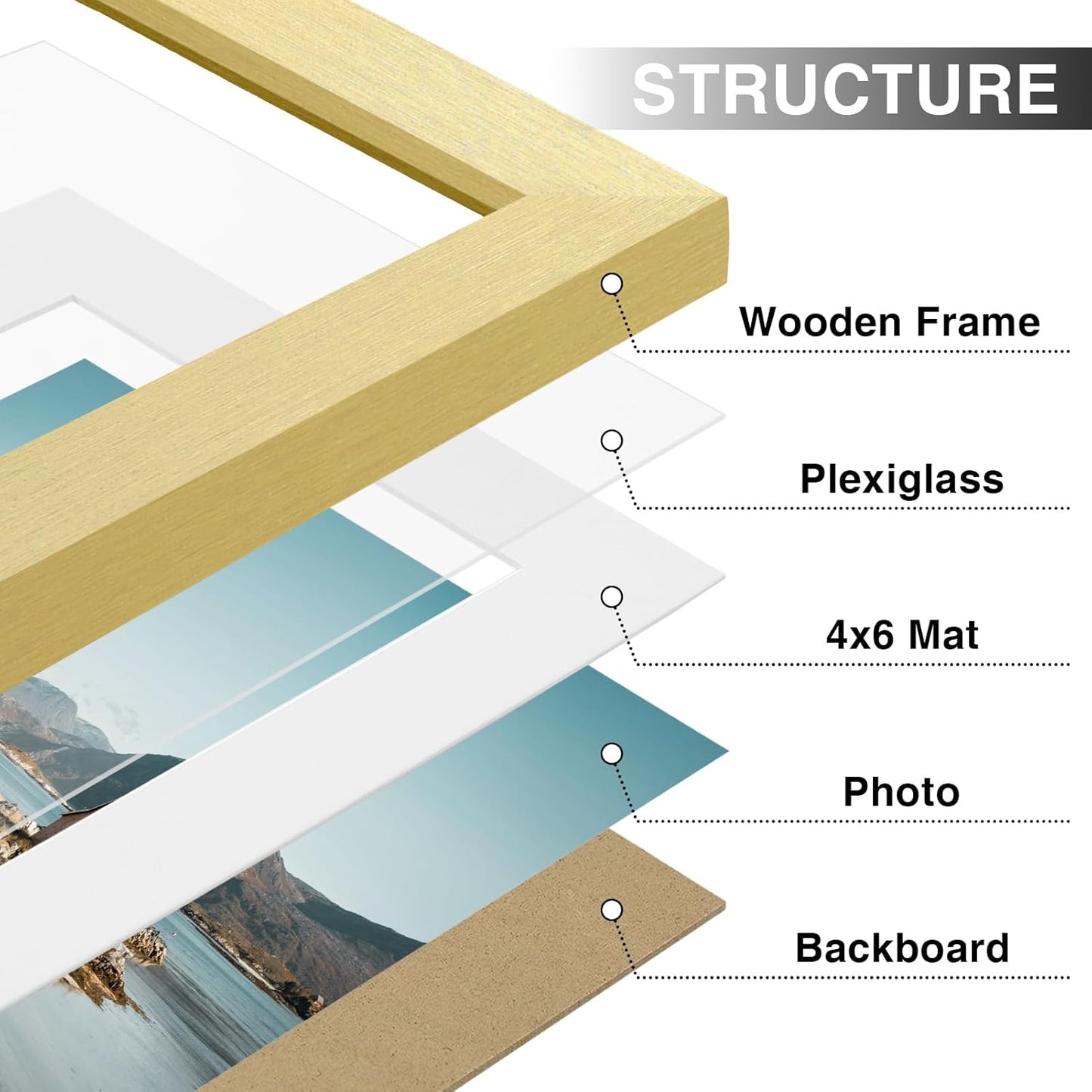 STRUCTURE

Wooden Frame

Plexiglass

4x6 Mat

Photo

Backboard